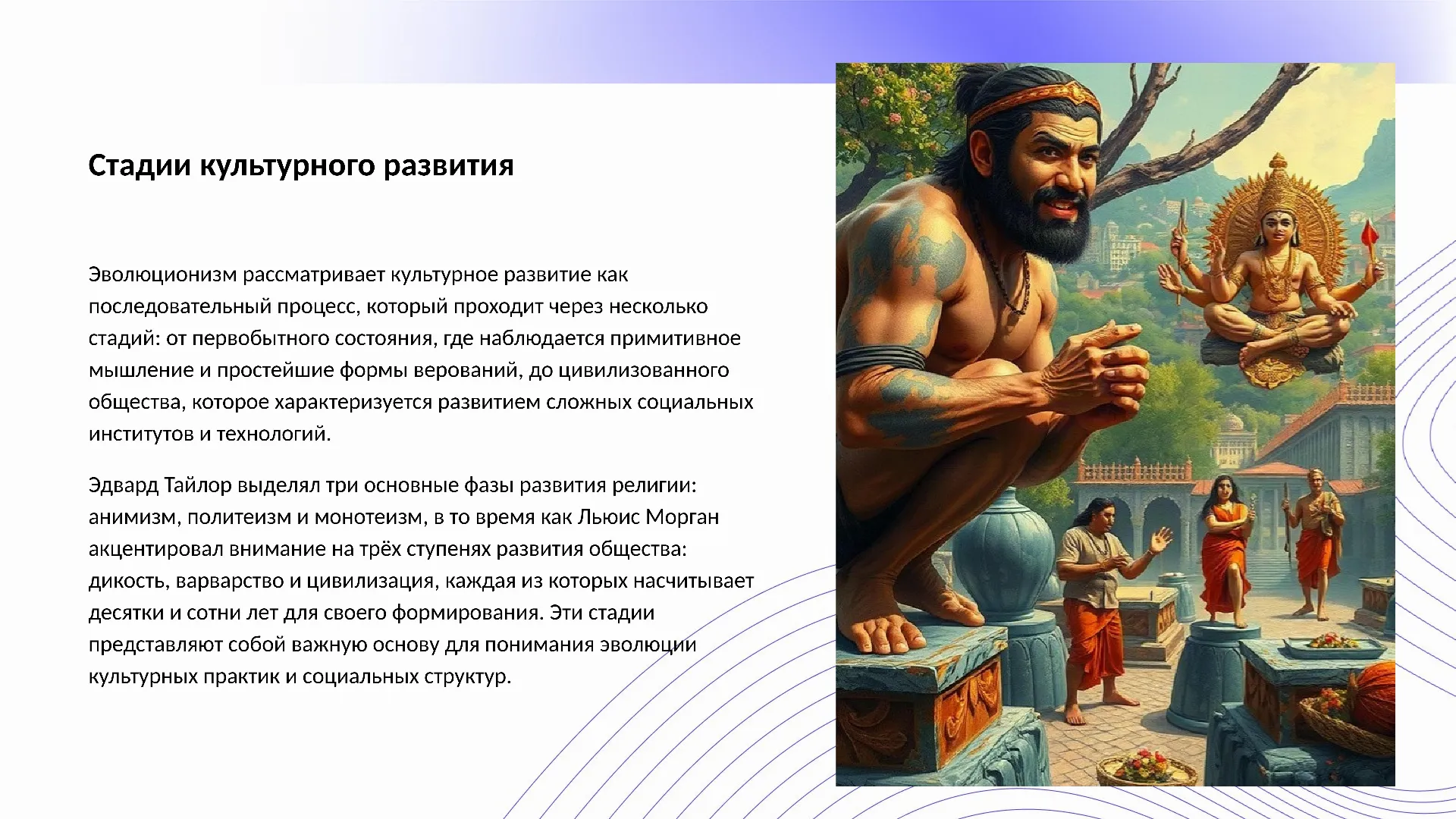 Стадии культурного развития

Эволюционизм рассматривает культурное развитие как последовательный процесс, который проходит через несколько стадий: от первобытного состояния, где наблюдается примитивное мышление и простейшие формы верований, до цивилизованного общества, которое характеризуется развитием сложных социальных институтов и технологий.

Эдвард Тайлор выделял три основные фазы развития религии: анимизм, политеизм и монотеизм, в то время как Льюис Морган акцентировал внимание на трёх ступенях развития общества: дикость, варварство и цивилизация, каждая из которых насчитывает десятки и сотни лет для своего формирования. Эти стадии представляют собой важную основу для понимания эволюции культурных практик и социальных структур.